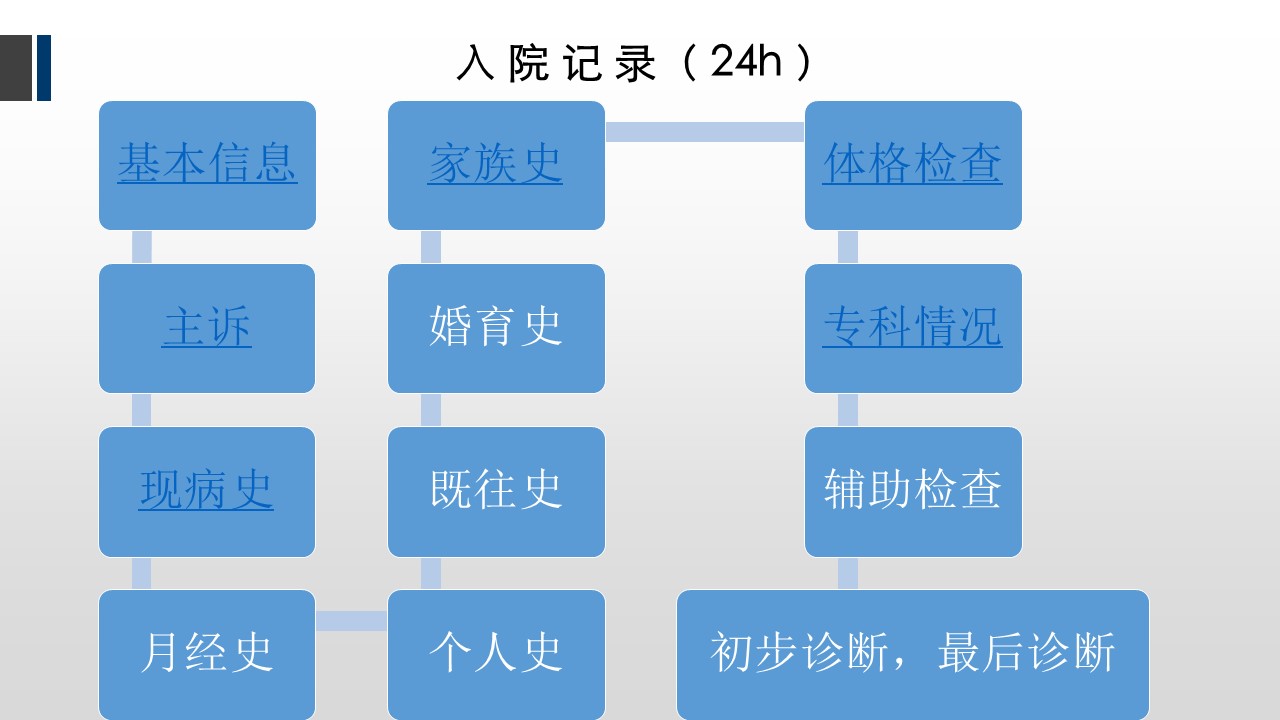 入院记录（24h）

基本信息

主诉

现病史

月经史

个人史

既往史

婚育史

家族史

体格检查

专科情况

辅助检查

初步诊断，最后诊断